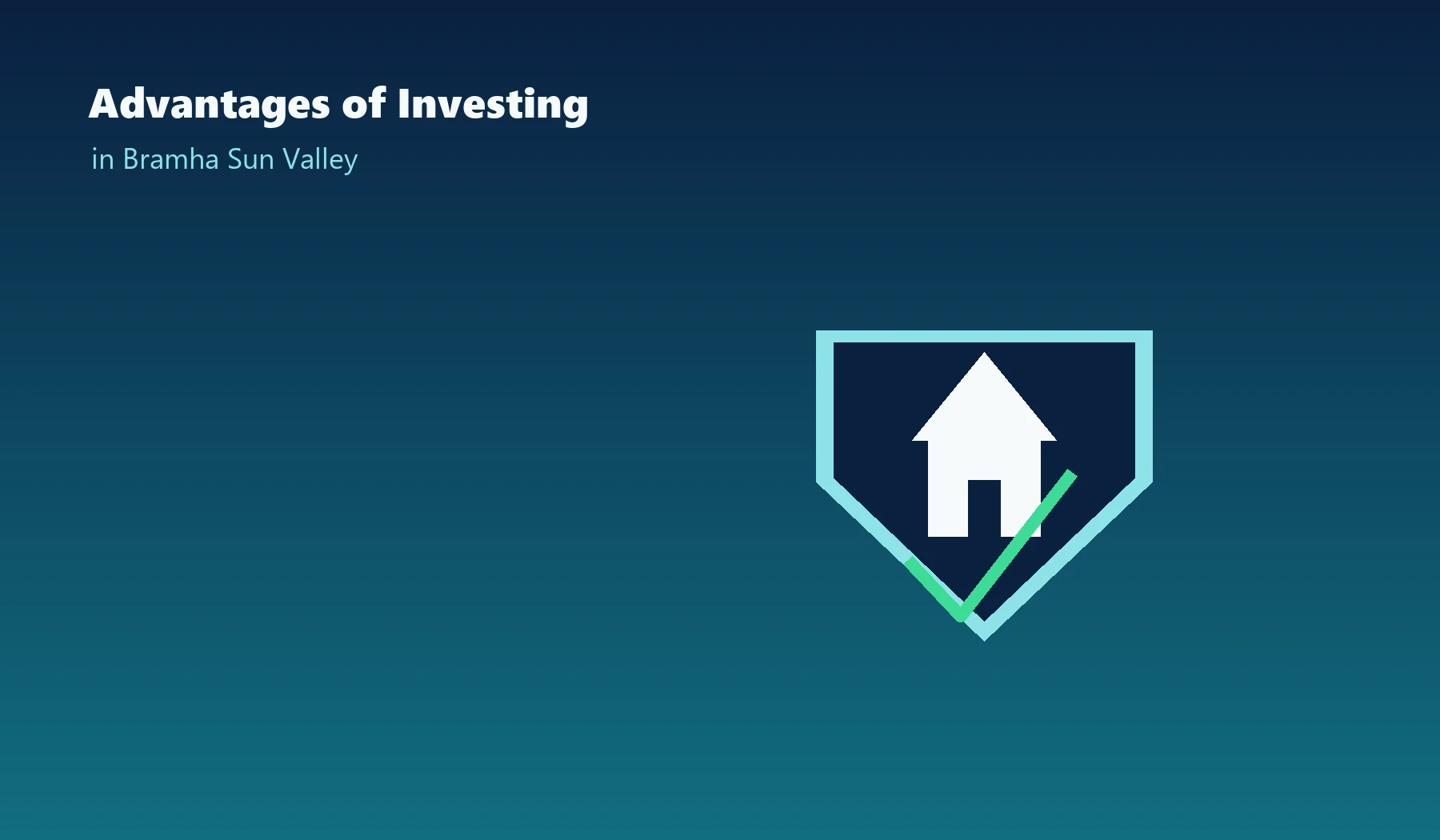 Advantages of Investing

in Bramha Sun Valley